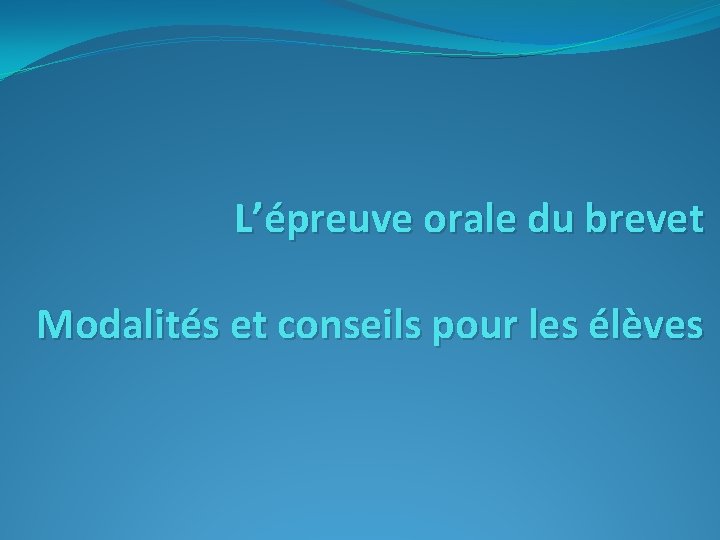 L’épreuve orale du brevet

Modalités et conseils pour les élèves